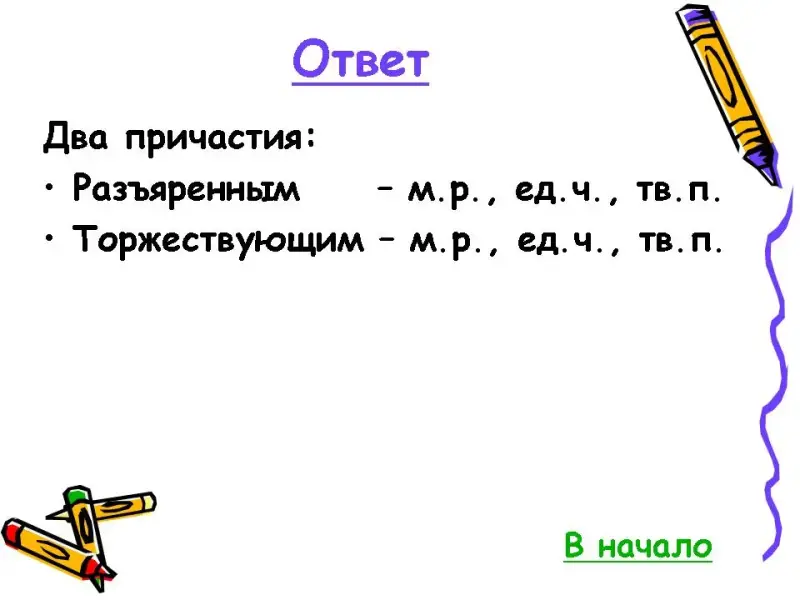 Ответ

Два причастия:

• Разъяренным – м.р., ед.ч., тв.п.
• Торжествующим – м.р., ед.ч., тв.п.

В начало